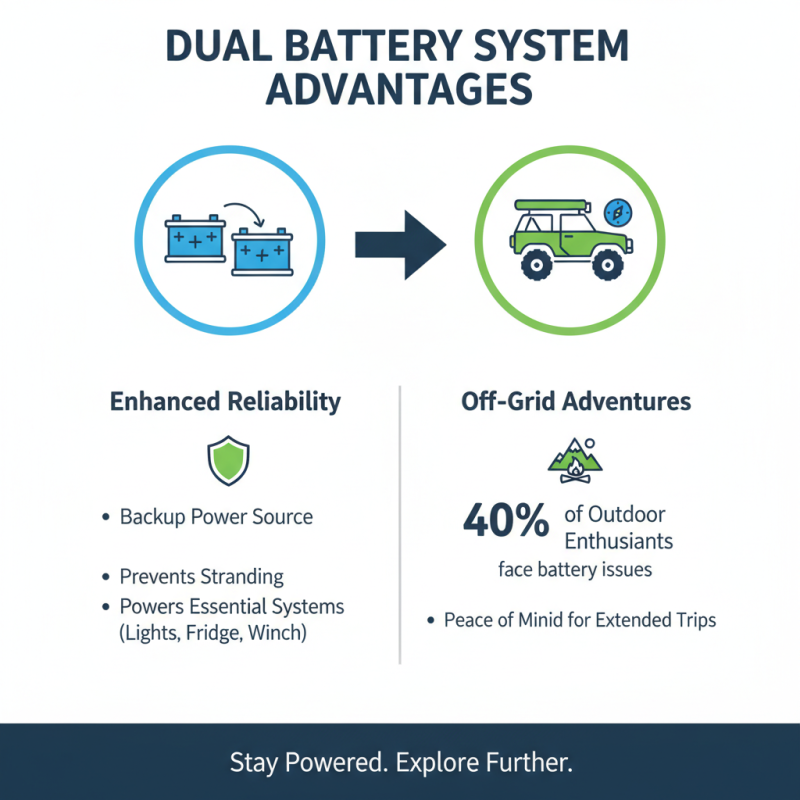 DUAL BATTERY SYSTEM ADVANTAGES

Enhanced Reliability

• Backup Power Source

• Prevents Stranding

• Powers Essential Systems (Lights, Fridge, Winch)

Off-Grid Adventures

40% of Outdoor Enthusiants face battery issues

• Peace of Minid for Extended Trips

Stay Powered. Explore Further.